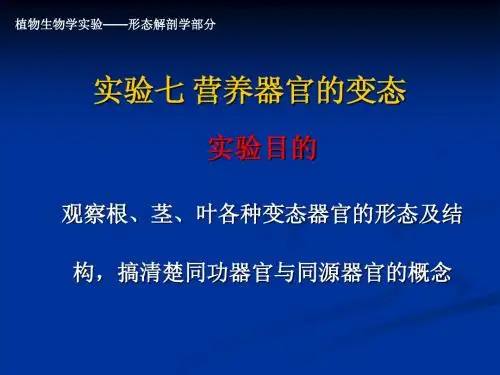 植物生物学实验——形态解剖学部分

实验七 营养器官的变态

实验目的

观察根、茎、叶各种变态器官的形态及结构，搞清楚同功器官与同源器官的概念